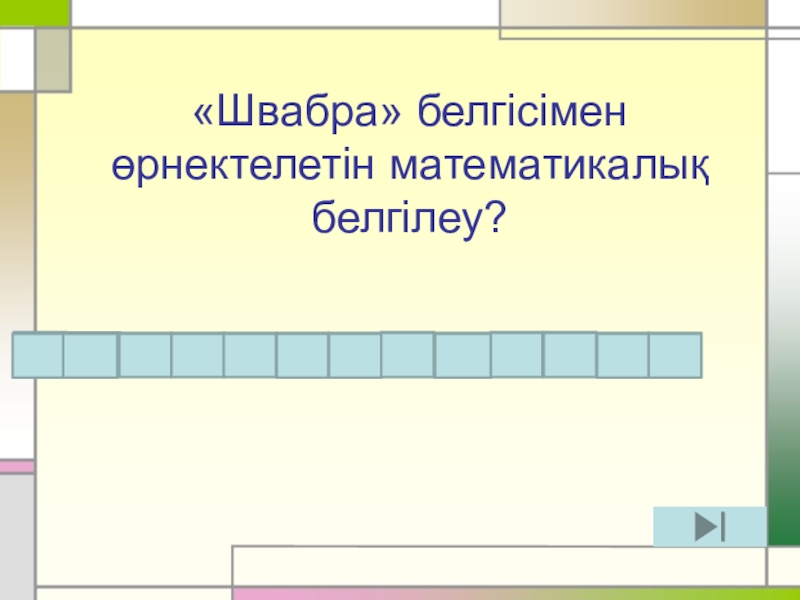 «Швабра» белгісімен өрнектелетін математикалық белгілеу?